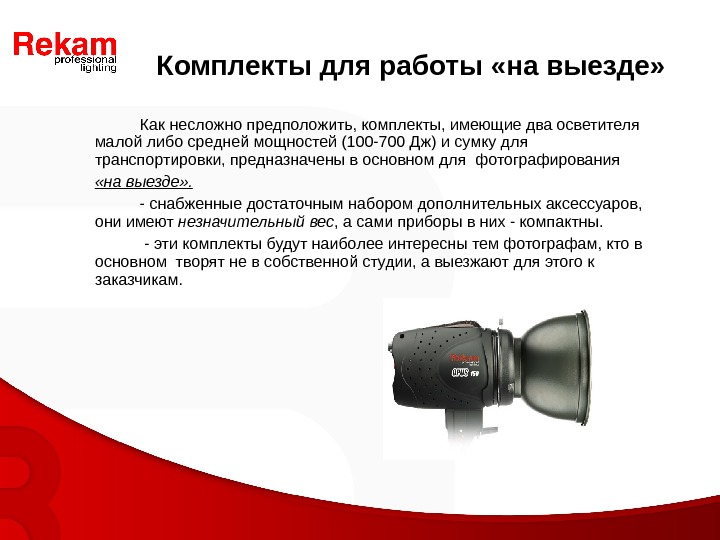 Rekam
professional
lighting

Комплекты для работы «на выезде»

Как несложно предположить, комплекты, имеющие два осветителя малой либо средней мощностей (100-700 Дж) и сумку для транспортировки, предназначены в основном для фотографирования «на выезде».

- снабженные достаточным набором дополнительных аксессуаров, они имеют незначительный вес, а сами приборы в них - компактны.

- эти комплекты будут наиболее интересны тем фотографам, кто в основном творят не в собственной студии, а выезжают для этого к заказчикам.

Rekam
OPUS 150